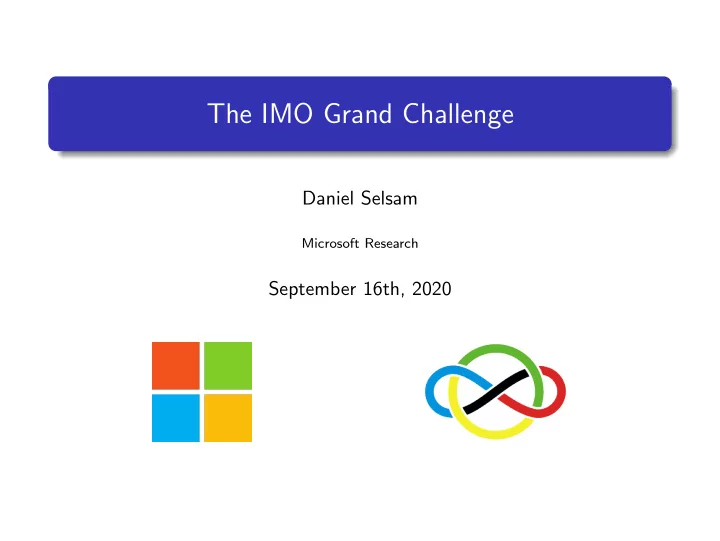 The IMO Grand Challenge

Daniel Selsam

Microsoft Research

September 16th, 2020